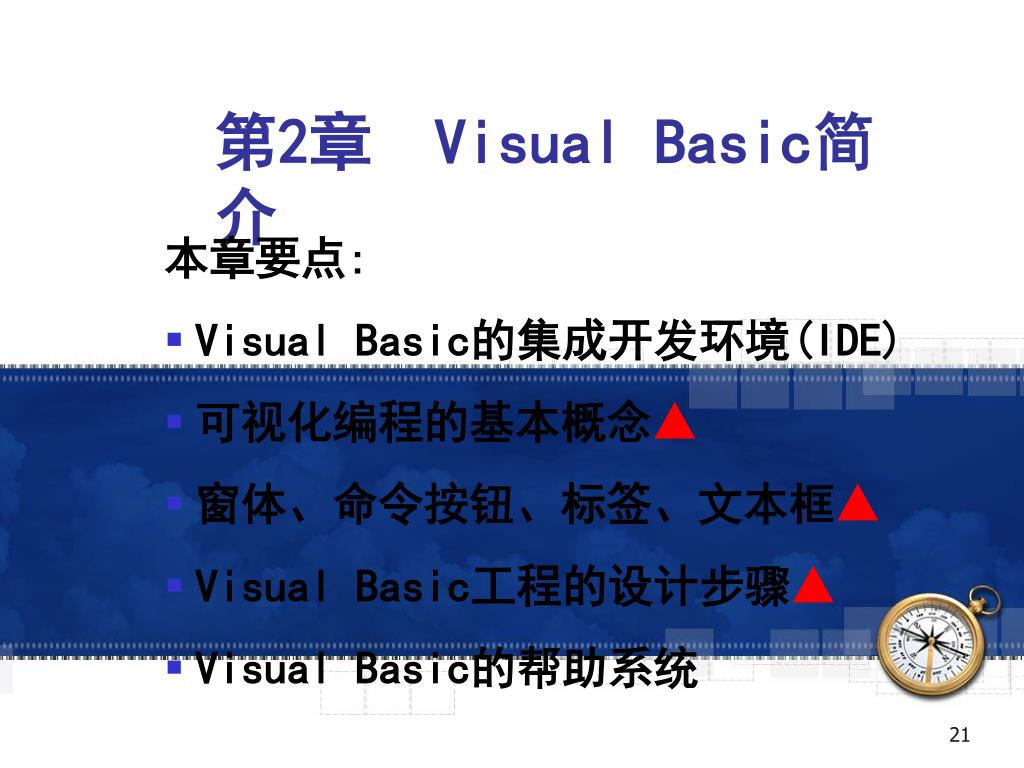 第2章 Visual Basic简介

本章要点:

▪ Visual Basic的集成开发环境(IDE)

▪ 可视化编程的基本概念▲

▪ 窗体、命令按钮、标签、文本框▲

▪ Visual Basic工程的设计步骤▲

▪ Visual Basic的帮助系统

21